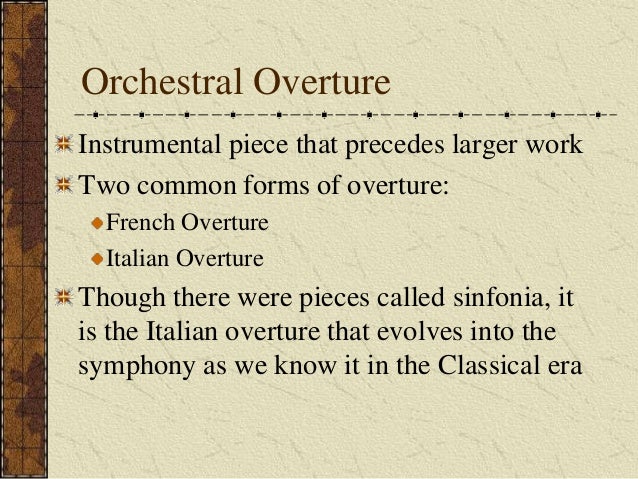 Orchestral Overture

Instrumental piece that precedes larger work

Two common forms of overture:

French Overture

Italian Overture

Though there were pieces called sinfonia, it is the Italian overture that evolves into the symphony as we know it in the Classical era